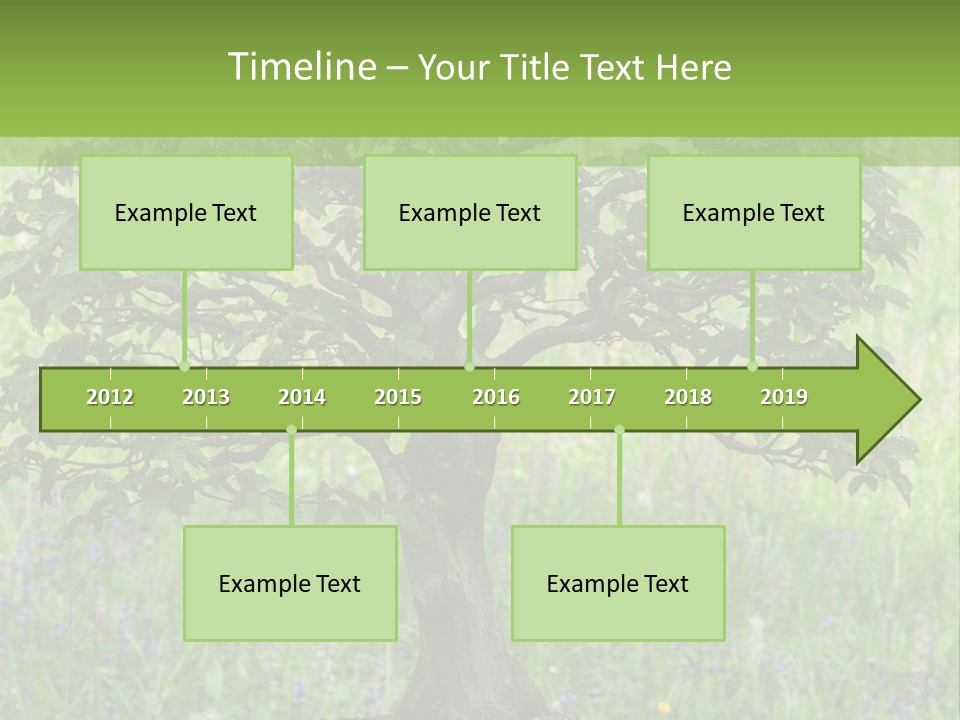 Timeline – Your Title Text Here

Example Text

Example Text

Example Text

2012 2013 2014 2015 2016 2017 2018 2019

Example Text

Example Text